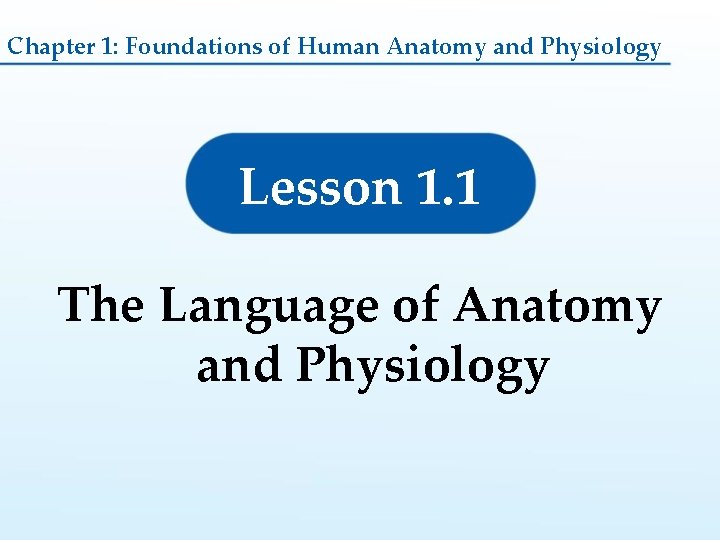 Chapter 1: Foundations of Human Anatomy and Physiology

Lesson 1.1

The Language of Anatomy and Physiology